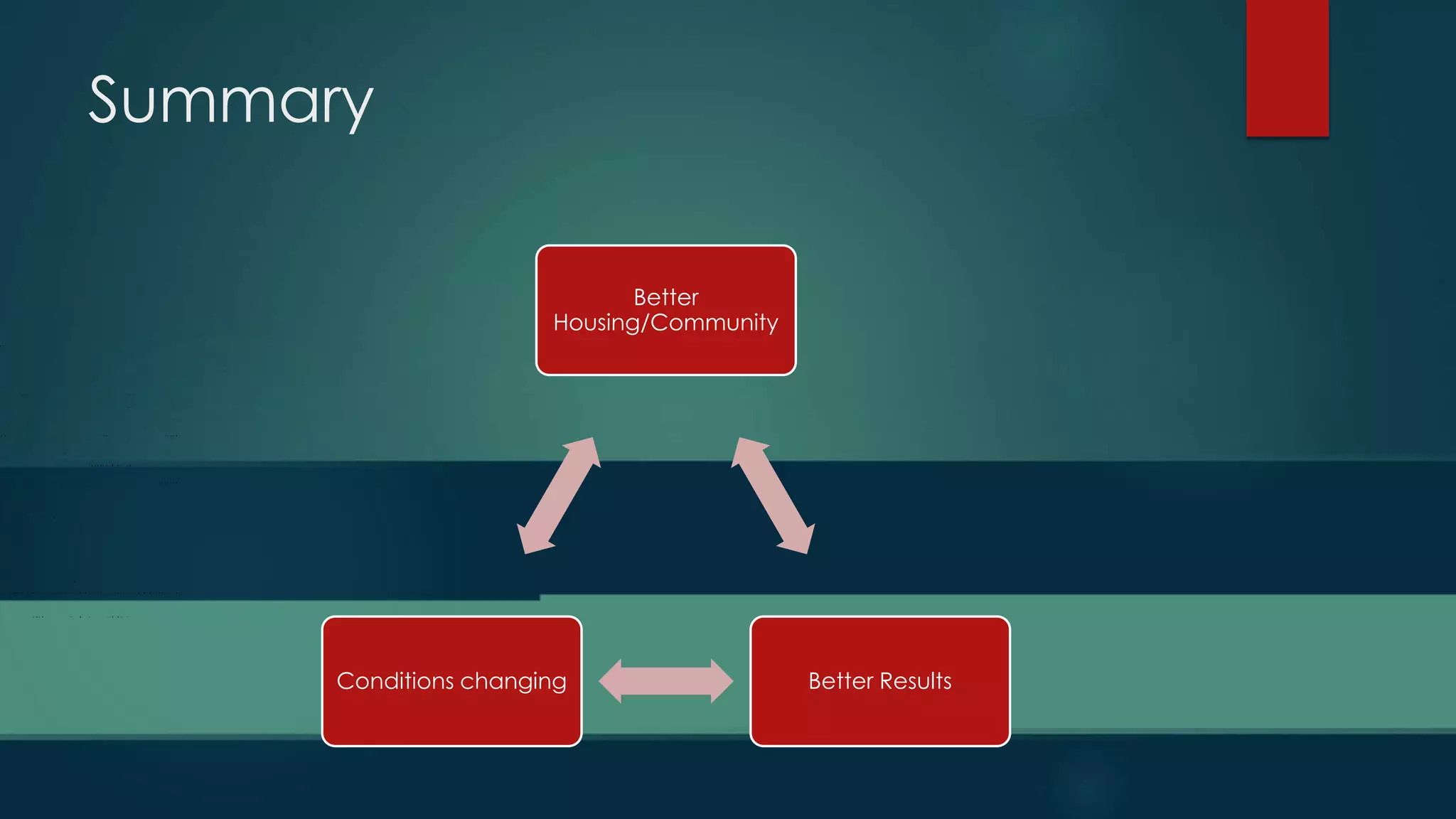 Summary

Better Housing/Community

Conditions changing

Better Results